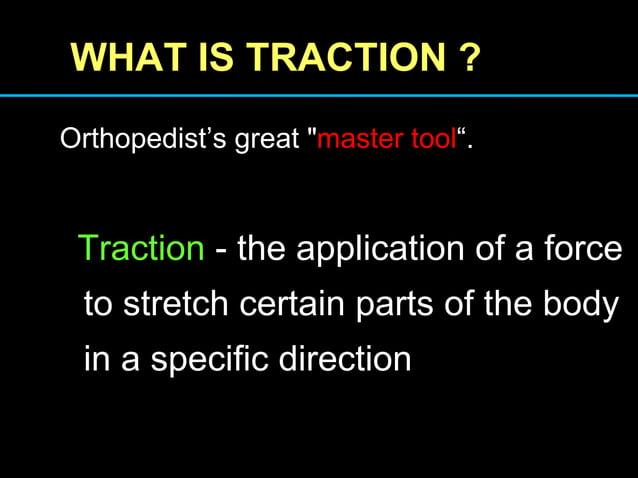 WHAT IS TRACTION ?

Orthopedist’s great "master tool“.

Traction - the application of a force to stretch certain parts of the body in a specific direction